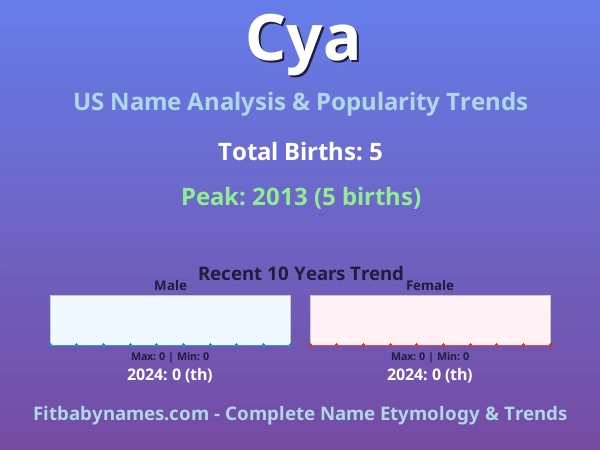 Cya

US Name Analysis & Popularity Trends

Total Births: 5

Peak: 2013 (5 births)

Recent 10 Years Trend

Male

Max: 0 | Min: 0

2024: 0 (th)

Female

Max: 0 | Min: 0

2024: 0 (th)

Fitbabynames.com - Complete Name Etymology & Trends